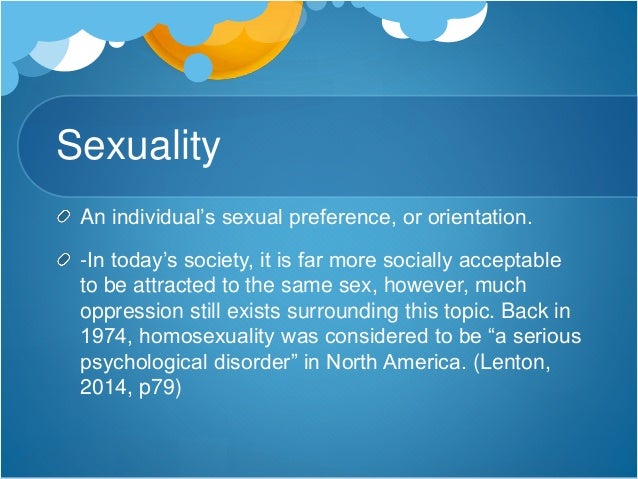 Sexuality

An individual’s sexual preference, or orientation.

-In today’s society, it is far more socially acceptable to be attracted to the same sex, however, much oppression still exists surrounding this topic. Back in 1974, homosexuality was considered to be “a serious psychological disorder” in North America. (Lenton, 2014, p79)